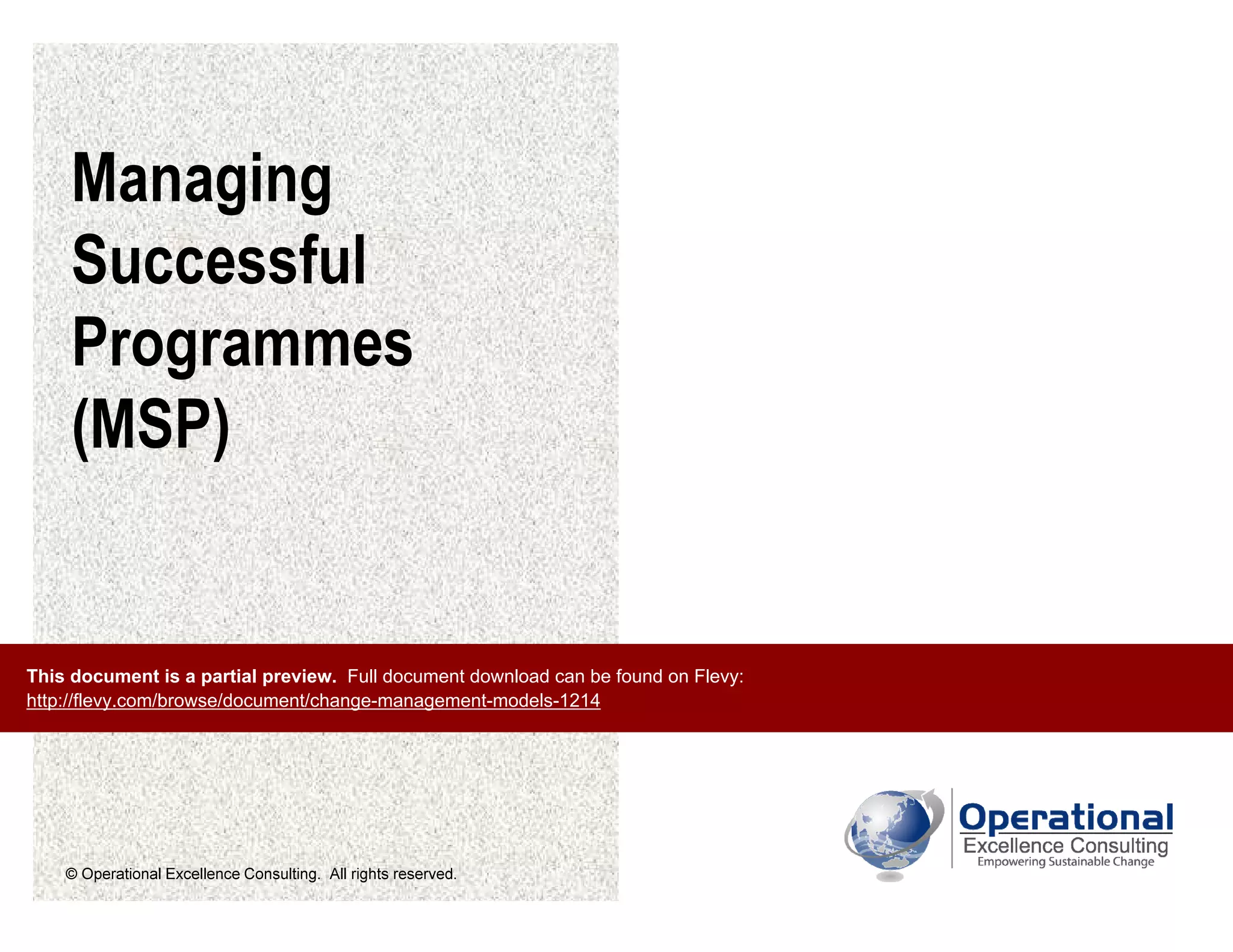 Managing Successful Programmes (MSP)

This document is a partial preview. Full document download can be found on Flevy: http://flevy.com/browse/document/change-management-models-1214

© Operational Excellence Consulting. All rights reserved.

Operational
Excellence Consulting
Empowering Sustainable Change